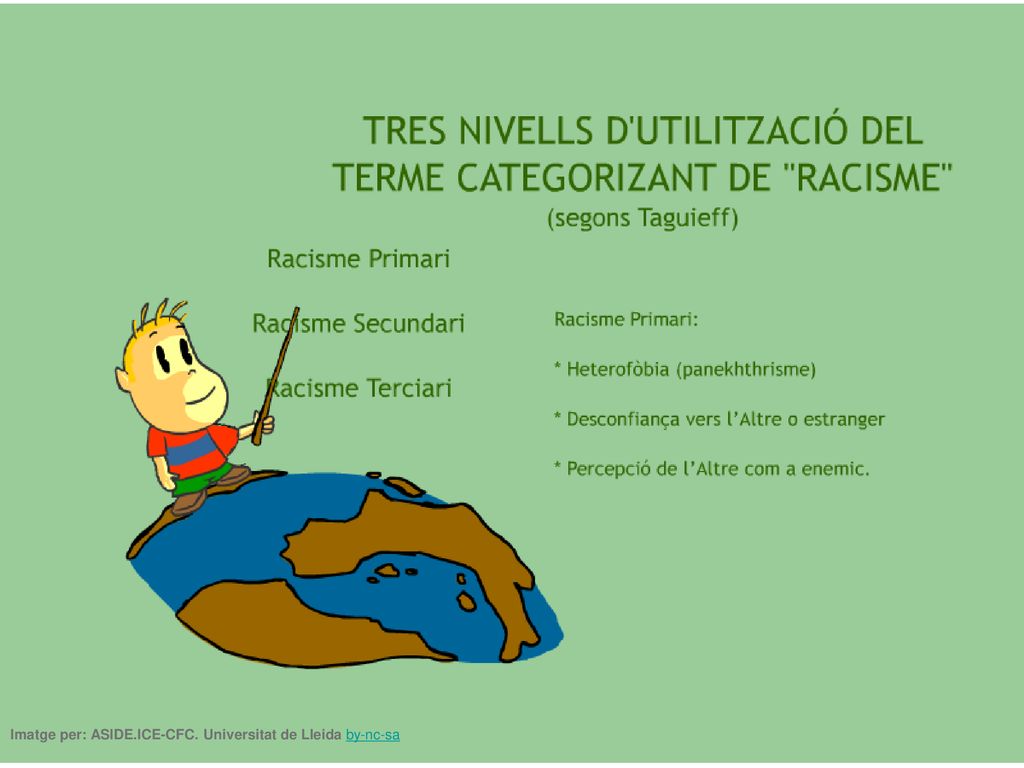 TRES NIVELLS D'UTILITZACIÓ DEL TERME CATEGORIZANT DE "RACISME"
(segons Taguieff)

Racisme Primari

Racisme Secundari

Racisme Terciari

Racisme Primari:

* Heterofòbia (panekhthrisme)

* Desconfiança vers l'Altre o estranger

* Percepció de l'Altre com a enemic.

Imatge per: ASIDE.ICE-CFC. Universitat de Lleida by-nc-sa